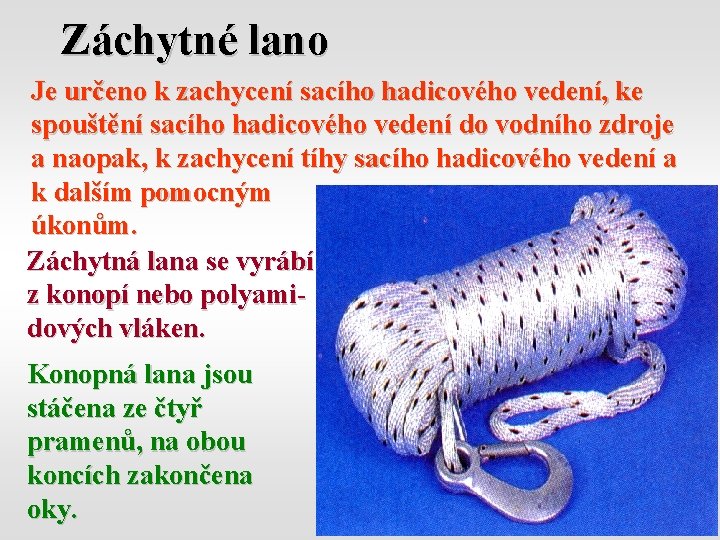 Záchytné lano

Je určeno k zachycení sacího hadicového vedení, ke spouštění sacího hadicového vedení do vodního zdroje a naopak, k zachycení tíhy sacího hadicového vedení a k dalším pomocným úkonům.

Záchytná lana se vyrábí z konopí nebo polyamidových vláken.

Konopná lana jsou stáčena ze čtyř pramenů, na obou koncích zakončena oky.